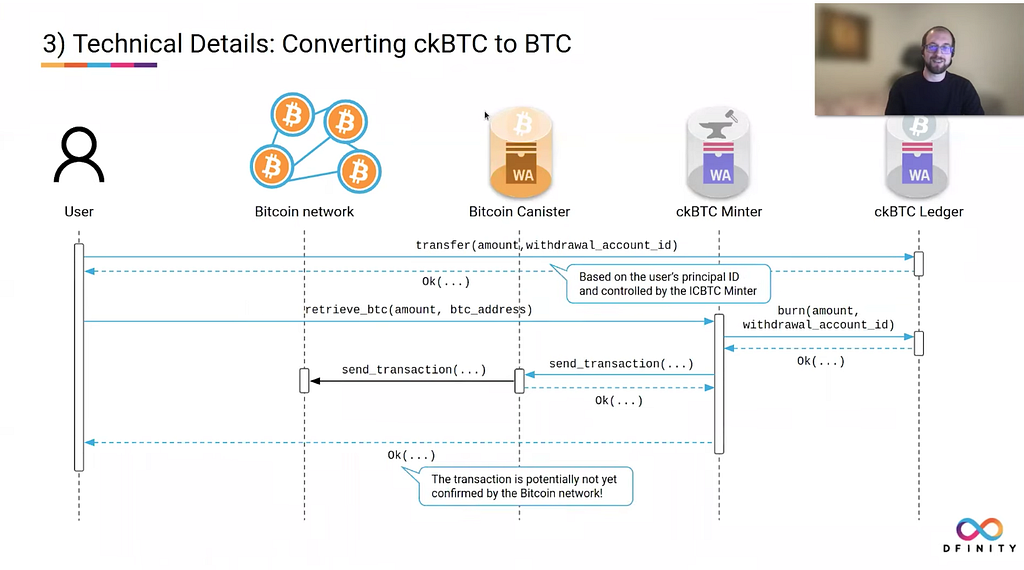 3) Technical Details: Converting ckBTC to BTC

WA

WA

WA

User

Bitcoin network

Bitcoin Canister

ckBTC Minter

ckBTC Ledger

transfer(amount,withdrawal_account_id)

Ok(...)

Based on the user's principal ID and controlled by the ICBTC Minter

retrieve_btc(amount, btc_address)

burn(amount, withdrawal_account_id)

Ok(...)

send_transaction(...)

send_transaction(...)

Ok(...)

Ok(...)

The transaction is potentially not yet confirmed by the Bitcoin network!

DFINITY